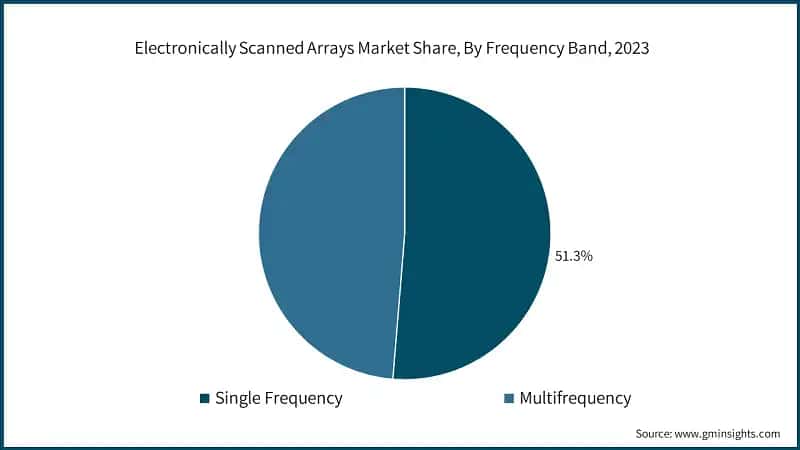 Electronically Scanned Arrays Market Share, By Frequency Band, 2023

51.3%

Single Frequency
Multifrequency

Source: www.gminsights.com